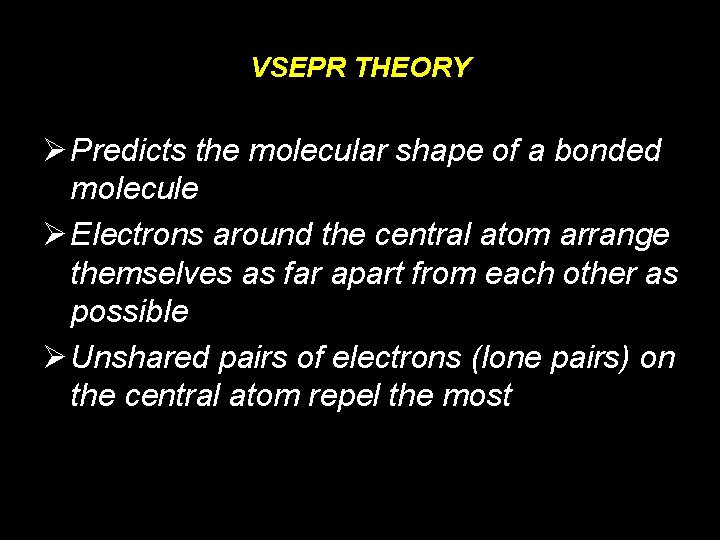 VSEPR THEORY

➢ Predicts the molecular shape of a bonded molecule

➢ Electrons around the central atom arrange themselves as far apart from each other as possible

➢ Unshared pairs of electrons (lone pairs) on the central atom repel the most